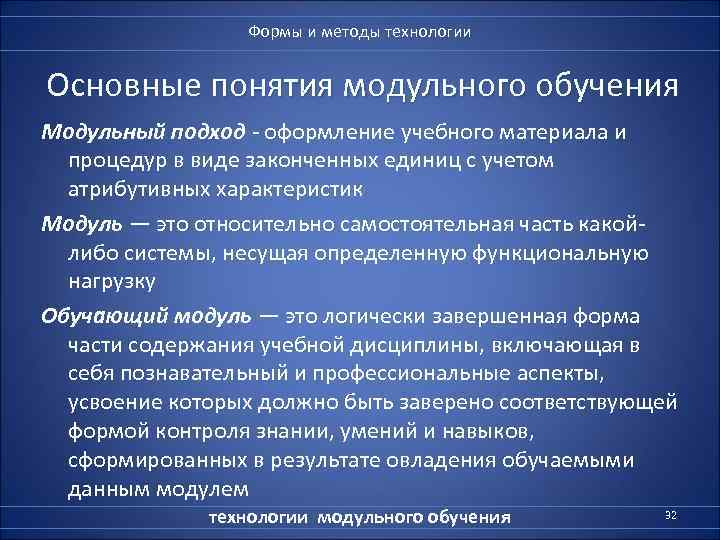 Формы и методы технологии

Основные понятия модульного обучения

Модульный подход - оформление учебного материала и процедур в виде законченных единиц с учетом атрибутивных характеристик

Модуль — это относительно самостоятельная часть какой-либо системы, несущая определенную функциональную нагрузку

Обучающий модуль — это логически завершенная форма части содержания учебной дисциплины, включающая в себя познавательный и профессиональные аспекты, усвоение которых должно быть заверено соответствующей формой контроля знании, умений и навыков, сформированных в результате овладения обучаемыми данным модулем

технологии модульного обучения

32